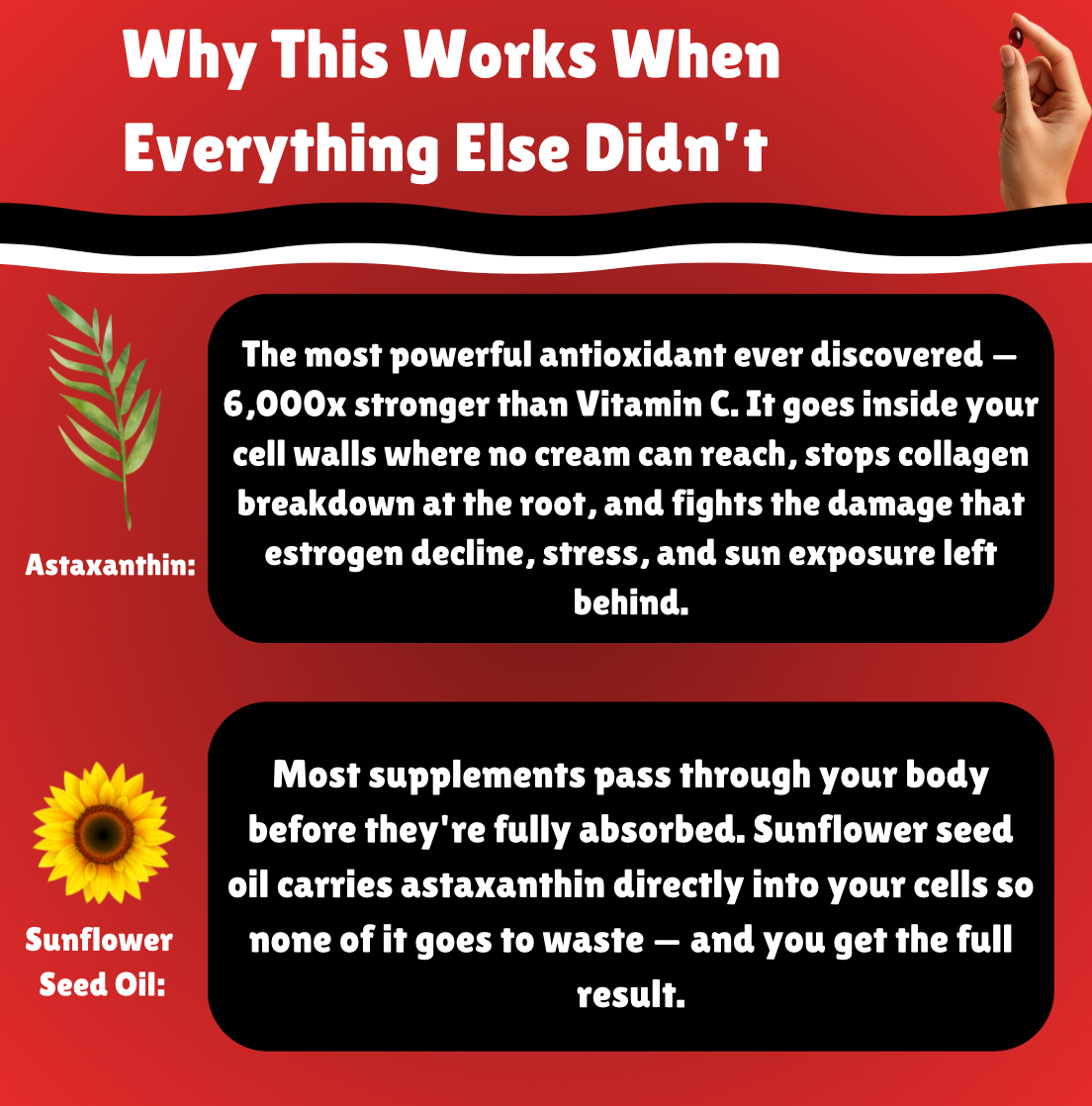 Why This Works When Everything Else Didn't

Astaxanthin:

The most powerful antioxidant ever discovered — 6,000x stronger than Vitamin C. It goes inside your cell walls where no cream can reach, stops collagen breakdown at the root, and fights the damage that estrogen decline, stress, and sun exposure left behind.

Sunflower Seed Oil:

Most supplements pass through your body before they're fully absorbed. Sunflower seed oil carries astaxanthin directly into your cells so none of it goes to waste — and you get the full result.